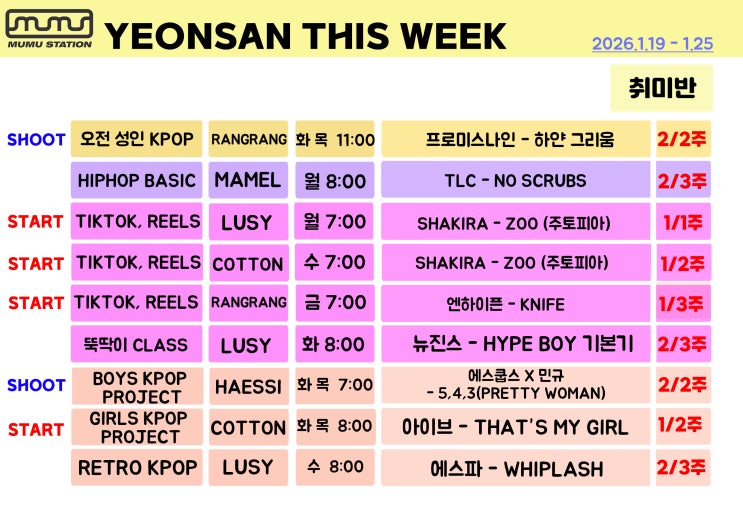 mumu
MUMU STATION
YEONSAN THIS WEEK
2026.1.19 - 1.25

취미반

| | | | | | |
|---|---|---|---|---|---|
| SHOOT | 오전 성인 KPOP | RANGRANG | 화 목 11:00 | 프로미스나인 - 하얀 그리움 | 2/2주 |
| | HIPHOP BASIC | MAMEL | 월 8:00 | TLC - NO SCRUBS | 2/3주 |
| START | TIKTOK, REELS | LUSY | 월 7:00 | SHAKIRA - ZOO (주토피아) | 1/1주 |
| START | TIKTOK, REELS | COTTON | 수 7:00 | SHAKIRA - ZOO (주토피아) | 1/2주 |
| START | TIKTOK, REELS | RANGRANG | 금 7:00 | 엔하이픈 - KNIFE | 1/3주 |
| | 뚝딱이 CLASS | LUSY | 화 8:00 | 뉴진스 - HYPE BOY 기본기 | 2/3주 |
| SHOOT | BOYS KPOP PROJECT | HAESSI | 화 목 7:00 | 에스쿱스 X 민규 - 5,4,3(PRETTY WOMAN) | 2/2주 |
| START | GIRLS KPOP PROJECT | COTTON | 화 목 8:00 | 아이브 - THAT'S MY GIRL | 1/2주 |
| | RETRO KPOP | LUSY | 수 8:00 | 에스파 - WHIPLASH | 2/3주 |